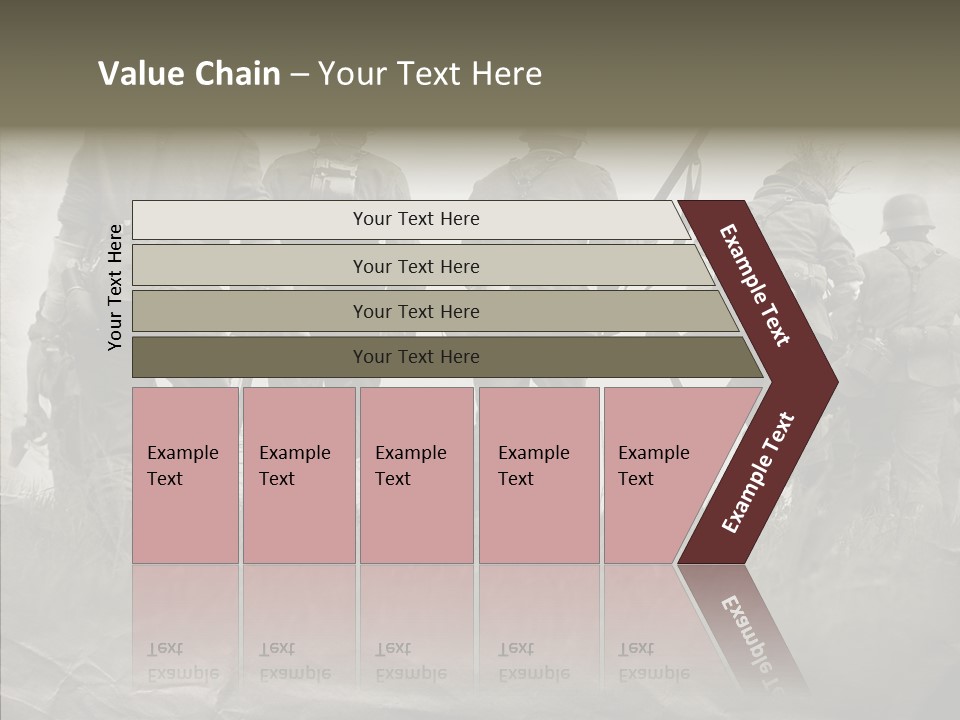 Value Chain – Your Text Here

Your Text Here

Your Text Here

Your Text Here

Your Text Here

Your Text Here

Example Text

Example Text

Example Text

Example Text

Example Text

Example Text

Example Text